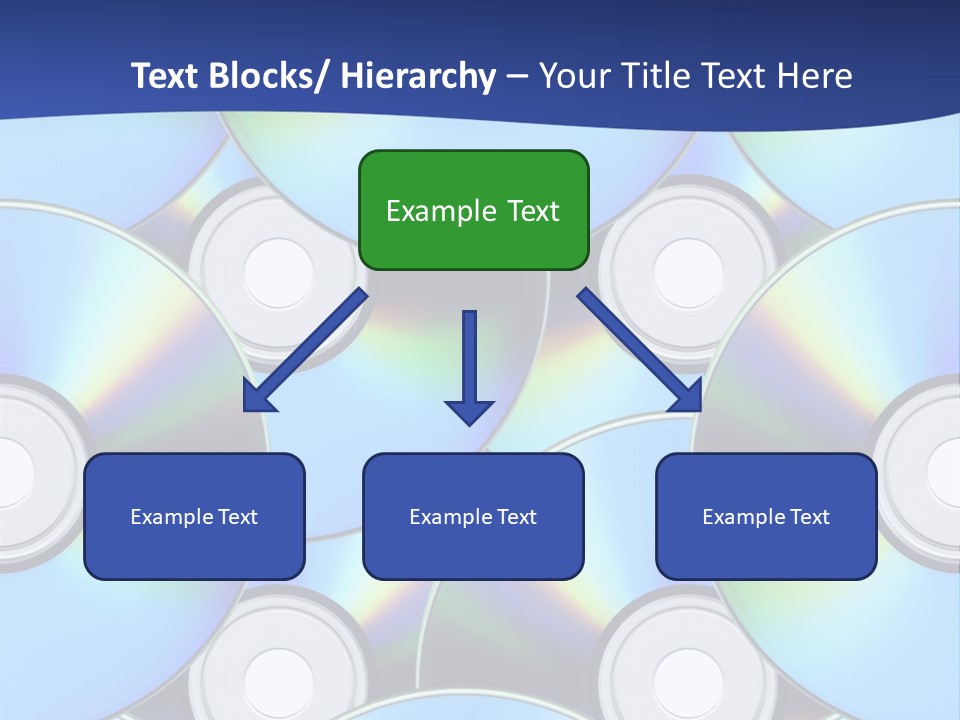 Text Blocks/ Hierarchy – Your Title Text Here

Example Text

Example Text

Example Text

Example Text